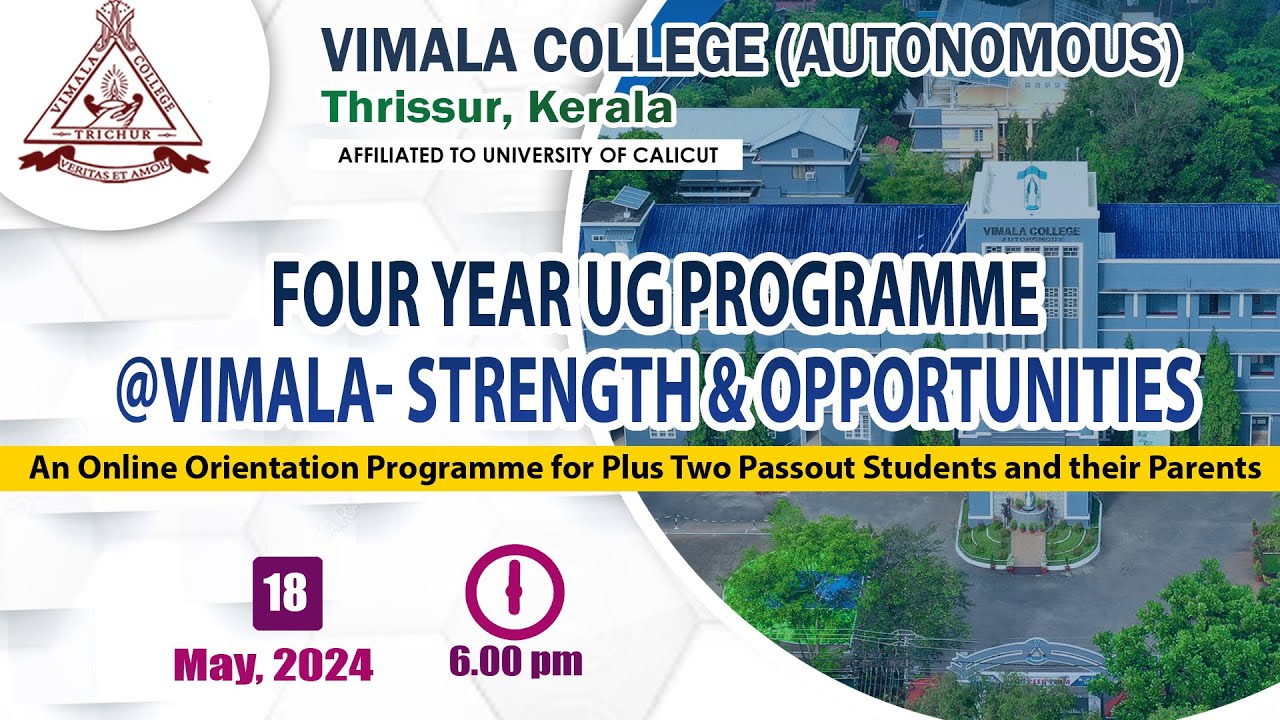 VIMALA COLLEGE TRICHUR VERITAS ET AMOR

VIMALA COLLEGE (AUTONOMOUS)
Thrissur, Kerala
AFFILIATED TO UNIVERSITY OF CALICUT

VIMALA COLLEGE AUTONOMOUS

FOUR YEAR UG PROGRAMME
@VIMALA- STRENGTH & OPPORTUNITIES

An Online Orientation Programme for Plus Two Passout Students and their Parents

18
May, 2024

6.00 pm